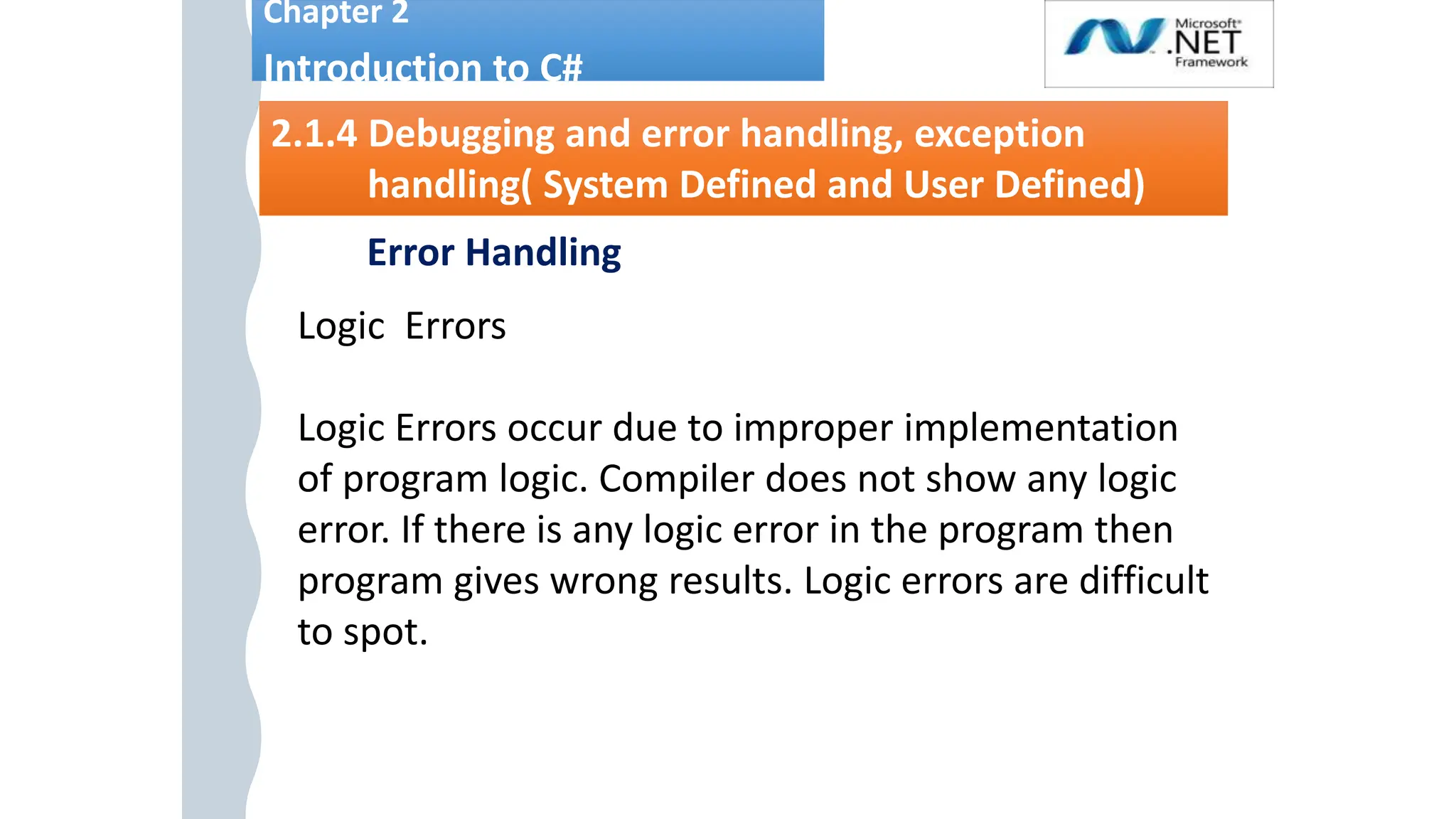 Chapter 2
Introduction to C#

Microsoft® .NET Framework

2.1.4 Debugging and error handling, exception handling( System Defined and User Defined)

Error Handling

Logic Errors

Logic Errors occur due to improper implementation of program logic. Compiler does not show any logic error. If there is any logic error in the program then program gives wrong results. Logic errors are difficult to spot.